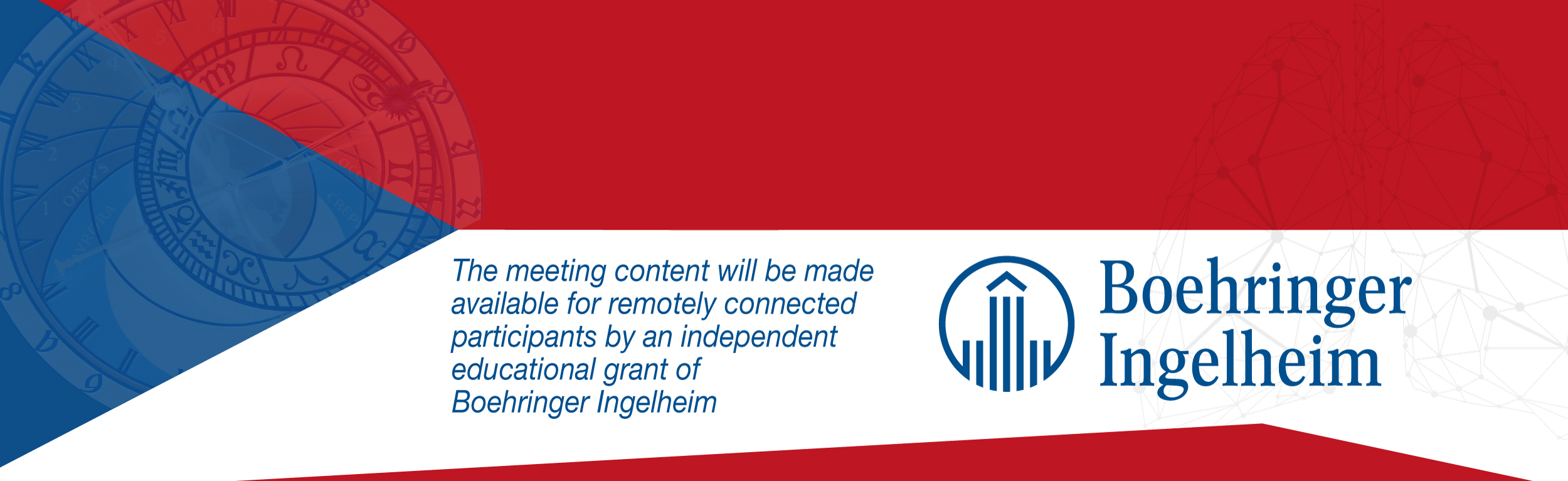 The meeting content will be made available for remotely connected participants by an independent educational grant of Boehringer Ingelheim

Boehringer Ingelheim